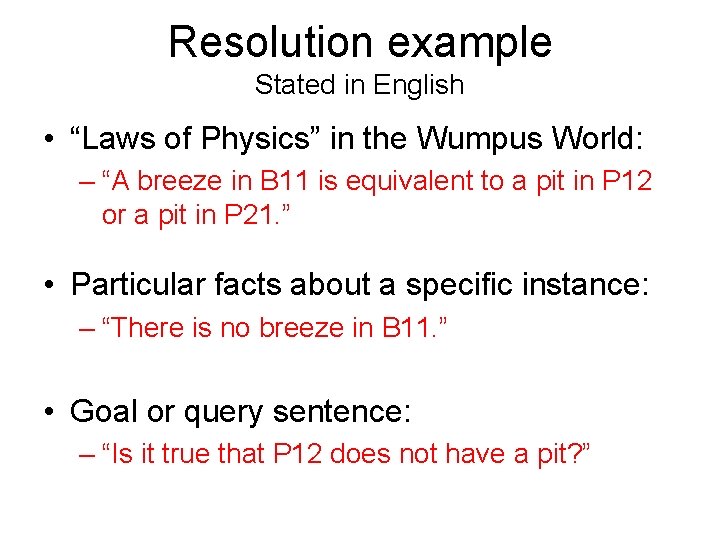 Resolution example
Stated in English

• “Laws of Physics” in the Wumpus World:
– “A breeze in B11 is equivalent to a pit in P12 or a pit in P21.”

• Particular facts about a specific instance:
– “There is no breeze in B11.”

• Goal or query sentence:
– “Is it true that P12 does not have a pit?”